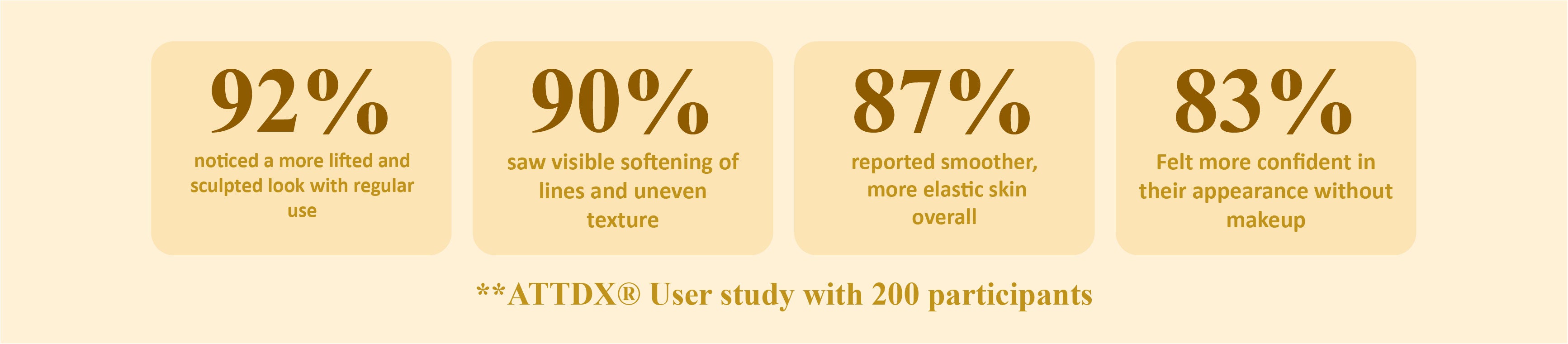 92%
noticed a more lifted and sculpted look with regular use

90%
saw visible softening of lines and uneven texture

87%
reported smoother, more elastic skin overall

83%
Felt more confident in their appearance without makeup

**ATTDX® User study with 200 participants